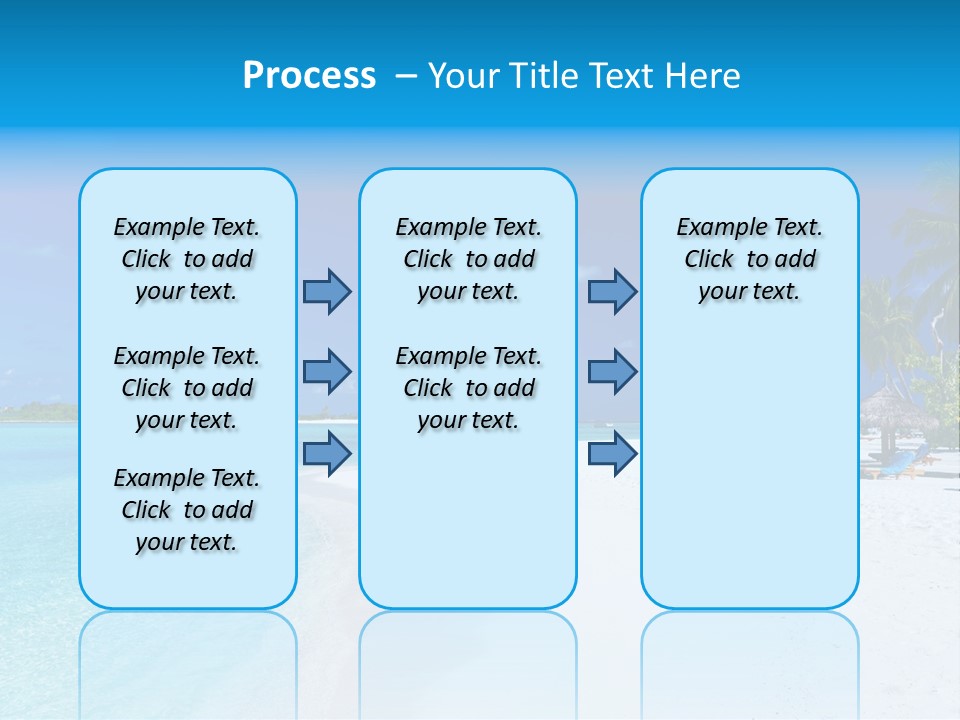 Process – Your Title Text Here

Example Text. Click to add your text.

Example Text. Click to add your text.

Example Text. Click to add your text.

Example Text. Click to add your text.

Example Text. Click to add your text.

Example Text. Click to add your text.